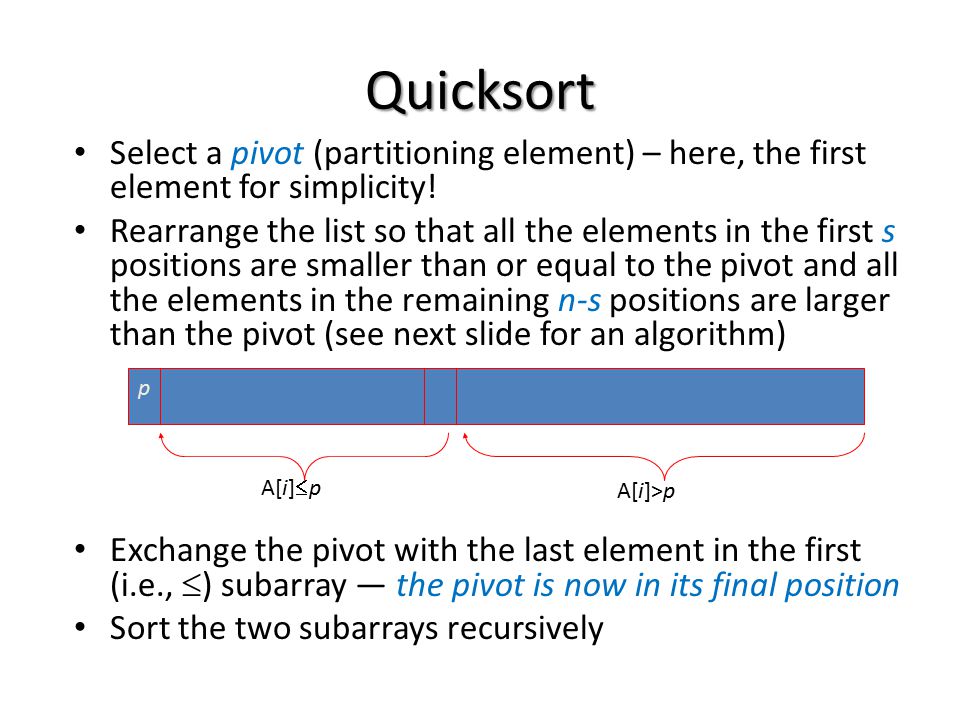 Quicksort

• Select a pivot (partitioning element) – here, the first element for simplicity!

• Rearrange the list so that all the elements in the first s positions are smaller than or equal to the pivot and all the elements in the remaining n-s positions are larger than the pivot (see next slide for an algorithm)

p

A[i]≤p

A[i]>p

• Exchange the pivot with the last element in the first (i.e., ≤) subarray — the pivot is now in its final position

• Sort the two subarrays recursively